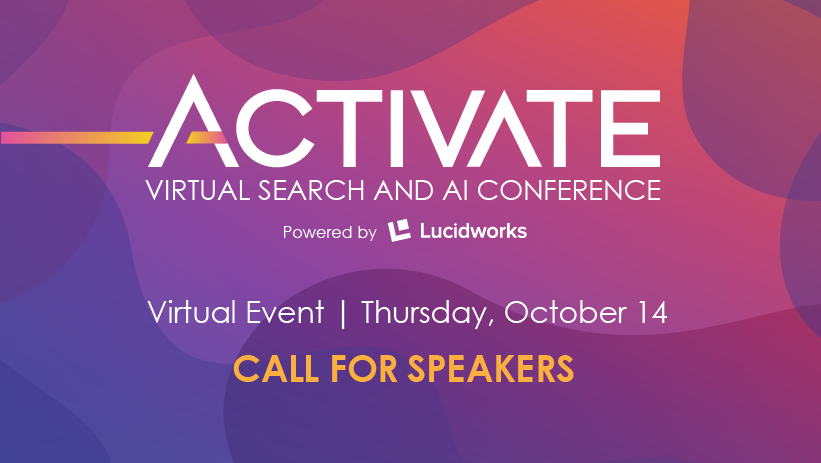 ACTIVATE
VIRTUAL SEARCH AND AI CONFERENCE
Powered by Lucidworks

Virtual Event | Thursday, October 14

CALL FOR SPEAKERS